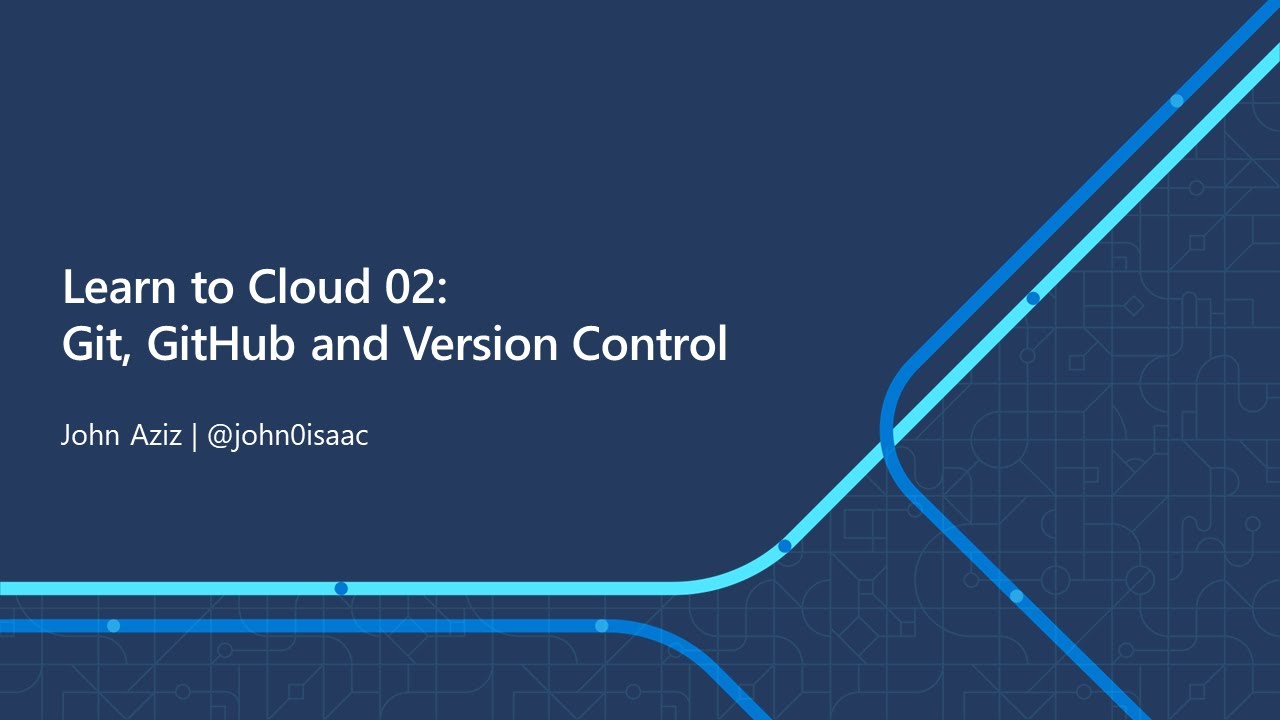 Learn to Cloud 02:
Git, GitHub and Version Control

John Aziz | @john0isaac